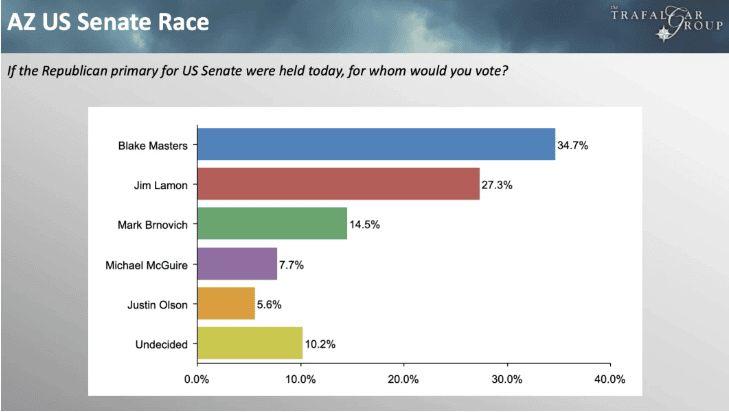 AZ US Senate Race

the TRAFALGAR GROUP

If the Republican primary for US Senate were held today, for whom would you vote?

Blake Masters 34.7%
Jim Lamon 27.3%
Mark Brnovich 14.5%
Michael McGuire 7.7%
Justin Olson 5.6%
Undecided 10.2%

0.0% 10.0% 20.0% 30.0% 40.0%